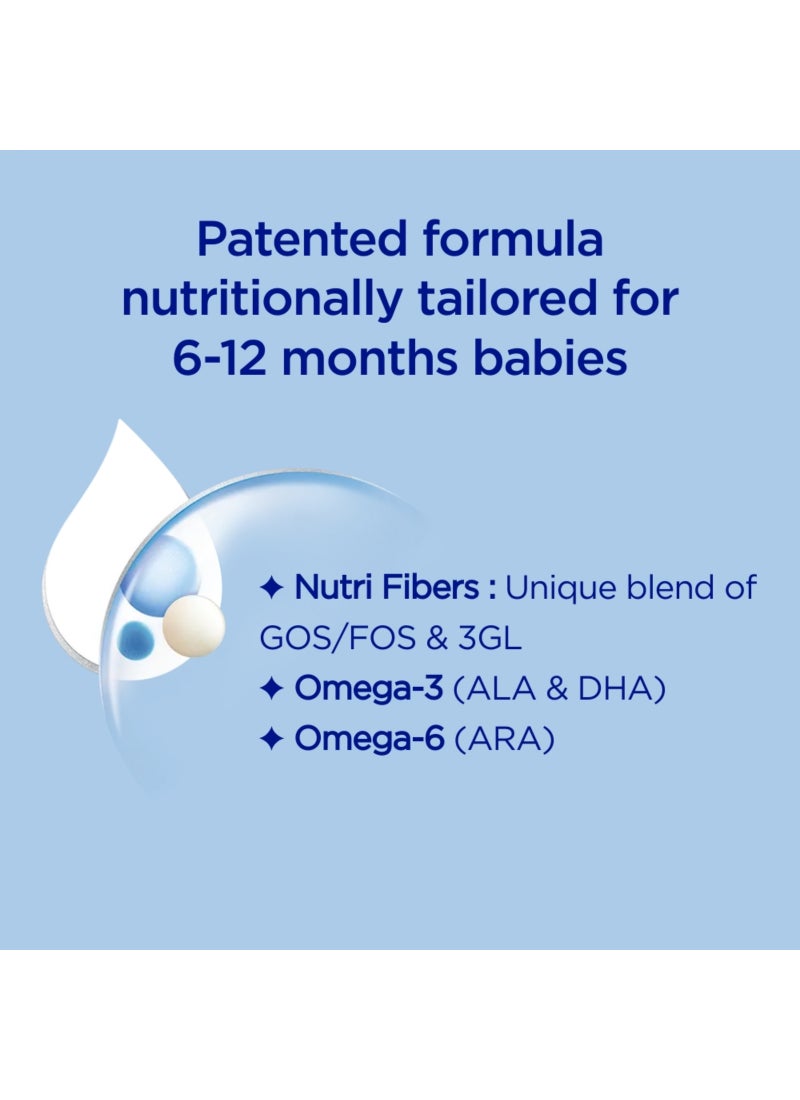 Patented formula nutritionally tailored for 6-12 months babies

✦ Nutri Fibers : Unique blend of GOS/FOS & 3GL
✦ Omega-3 (ALA & DHA)
✦ Omega-6 (ARA)